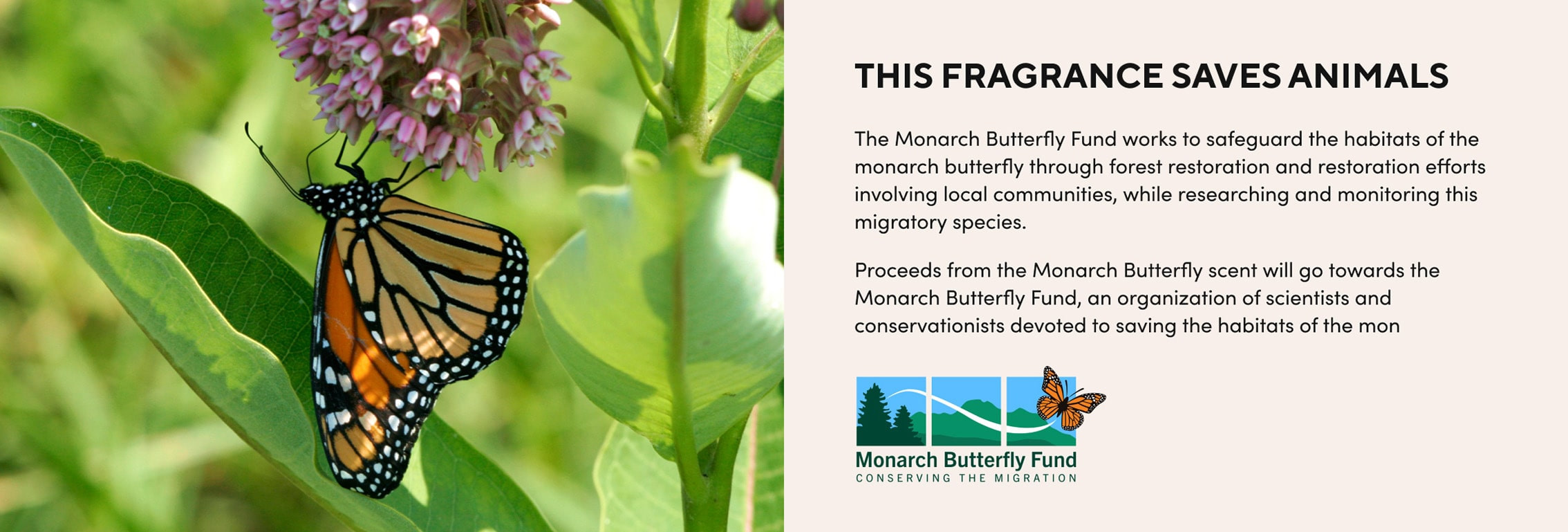 THIS FRAGRANCE SAVES ANIMALS

The Monarch Butterfly Fund works to safeguard the habitats of the monarch butterfly through forest restoration and restoration efforts involving local communities, while researching and monitoring this migratory species.

Proceeds from the Monarch Butterfly scent will go towards the Monarch Butterfly Fund, an organization of scientists and conservationists devoted to saving the habitats of the mon

Monarch Butterfly Fund
CONSERVING THE MIGRATION